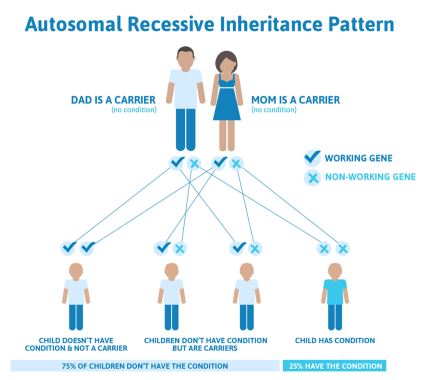 Autosomal Recessive Inheritance Pattern

DAD IS A CARRIER
(no condition)

MOM IS A CARRIER
(no condition)

WORKING GENE

NON-WORKING GENE

CHILD DOESN'T HAVE CONDITION & NOT A CARRIER

CHILDREN DON'T HAVE CONDITION BUT ARE CARRIERS

CHILD HAS CONDITION

75% OF CHILDREN DON'T HAVE THE CONDITION

25% HAVE THE CONDITION